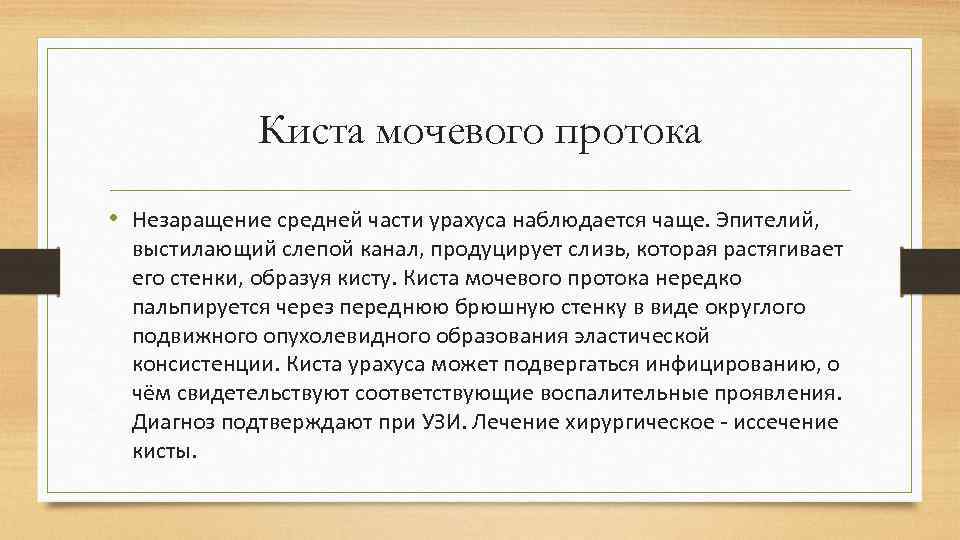 Киста мочевого протока

• Незаращение средней части урахуса наблюдается чаще. Эпителий, выстилающий слепой канал, продуцирует слизь, которая растягивает его стенки, образуя кисту. Киста мочевого протока нередко пальпируется через переднюю брюшную стенку в виде округлого подвижного опухолевидного образования эластической консистенции. Киста урахуса может подвергаться инфицированию, о чём свидетельствуют соответствующие воспалительные проявления. Диагноз подтверждают при УЗИ. Лечение хирургическое - иссечение кисты.